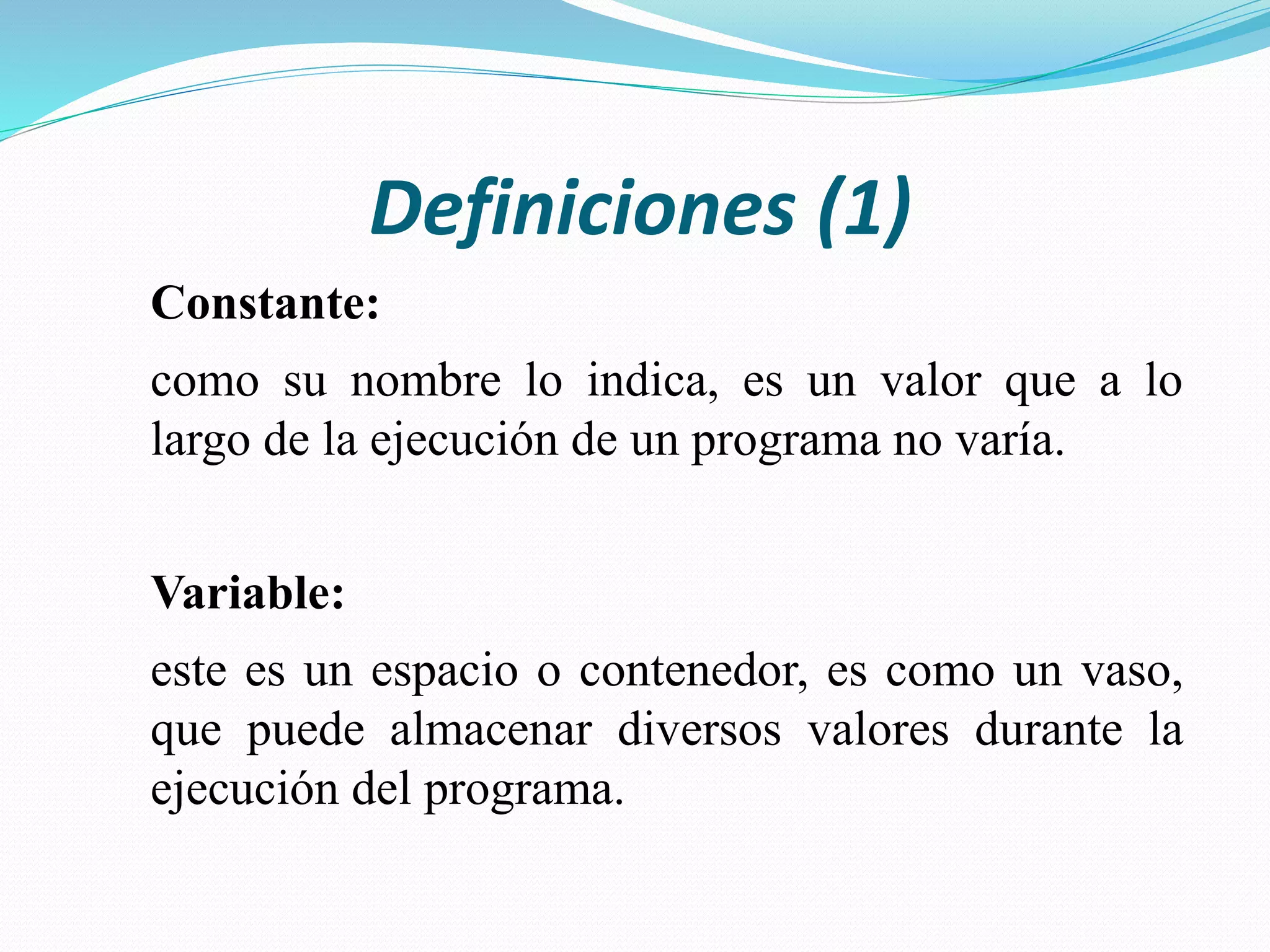 Definiciones (1)

Constante:

como su nombre lo indica, es un valor que a lo largo de la ejecución de un programa no varía.

Variable:

este es un espacio o contenedor, es como un vaso, que puede almacenar diversos valores durante la ejecución del programa.